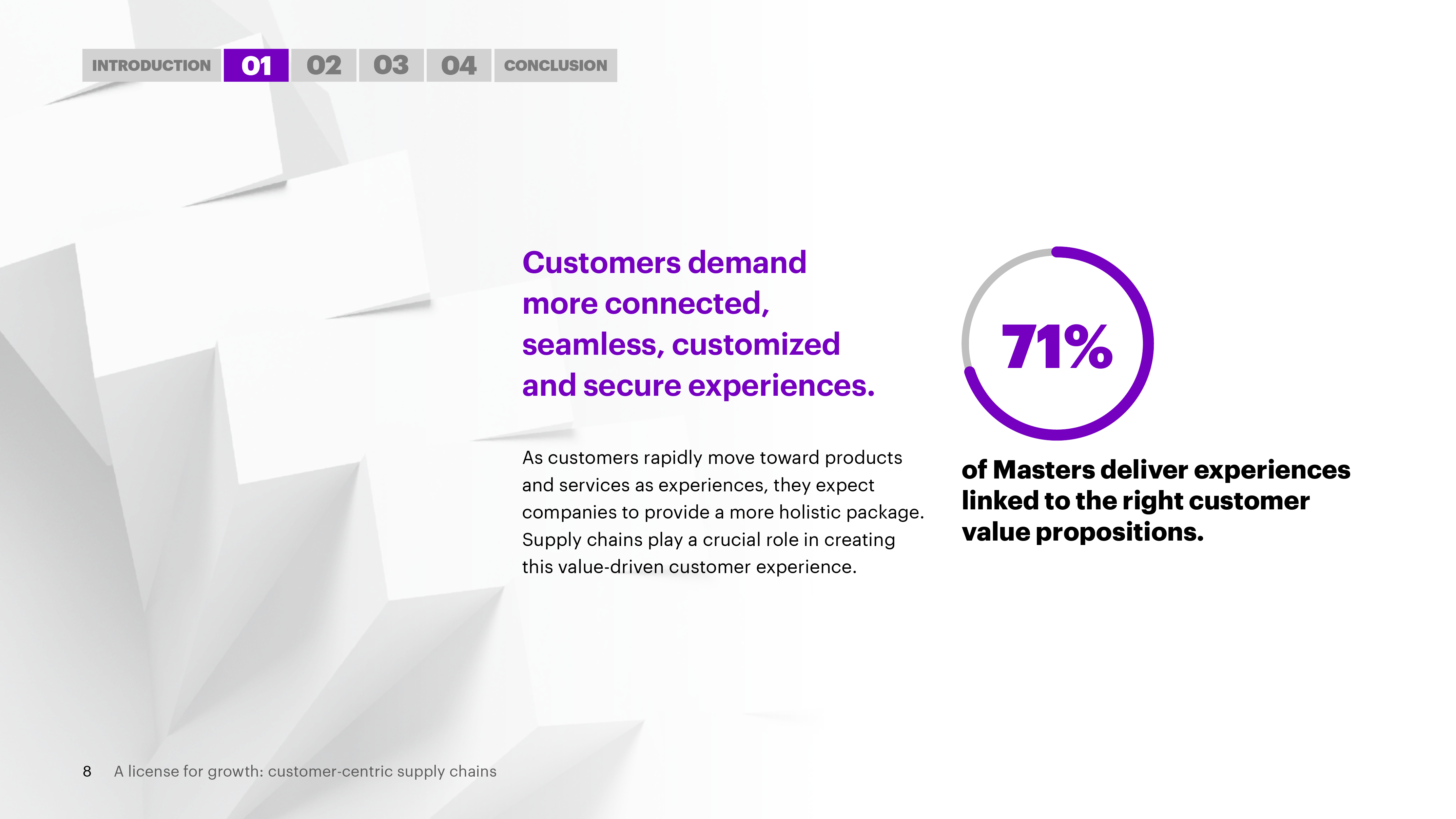 INTRODUCTION 01 02 03 04 CONCLUSION

Customers demand more connected, seamless, customized and secure experiences.

As customers rapidly move toward products and services as experiences, they expect companies to provide a more holistic package. Supply chains play a crucial role in creating this value-driven customer experience.

71%

of Masters deliver experiences linked to the right customer value propositions.

8 A license for growth: customer-centric supply chains